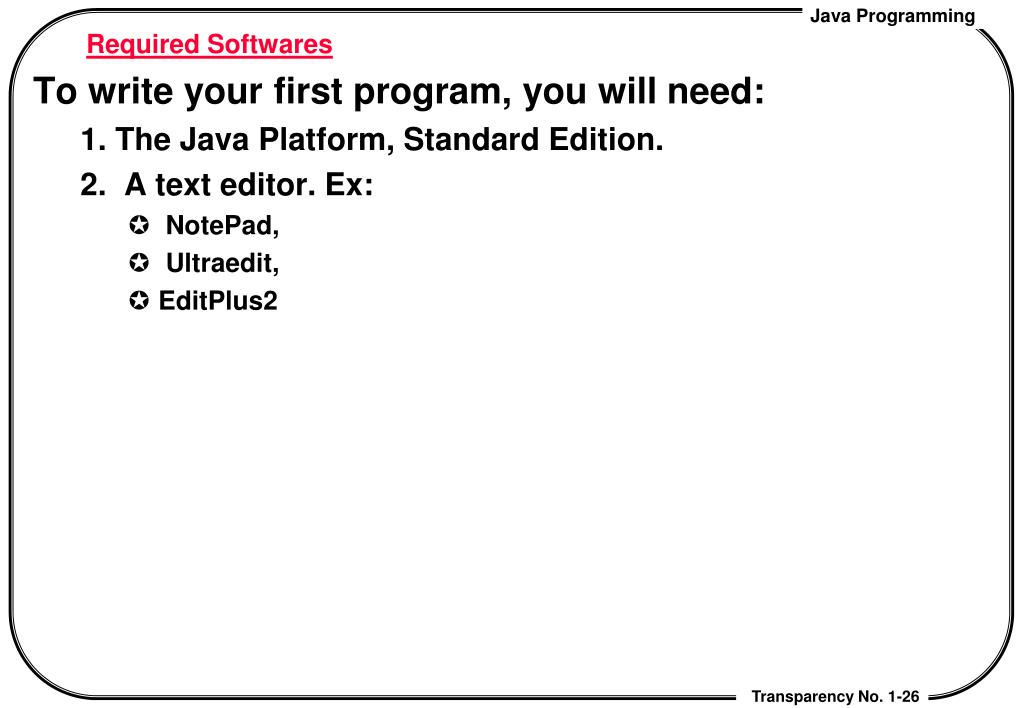 Java Programming

Required Softwares

To write your first program, you will need:

1. The Java Platform, Standard Edition.

2. A text editor. Ex:

✪ NotePad,

✪ Ultraedit,

✪ EditPlus2

Transparency No. 1-26